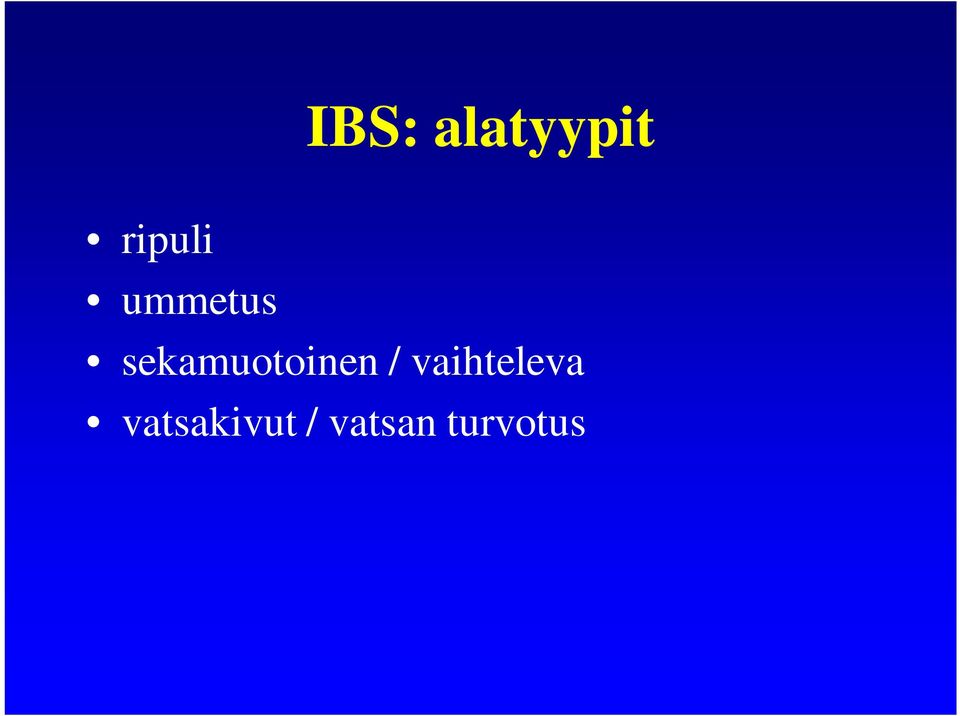 IBS: alatyypit

• ripuli
• ummetus
• sekamuotoinen / vaihteleva
• vatsakivut / vatsan turvotus